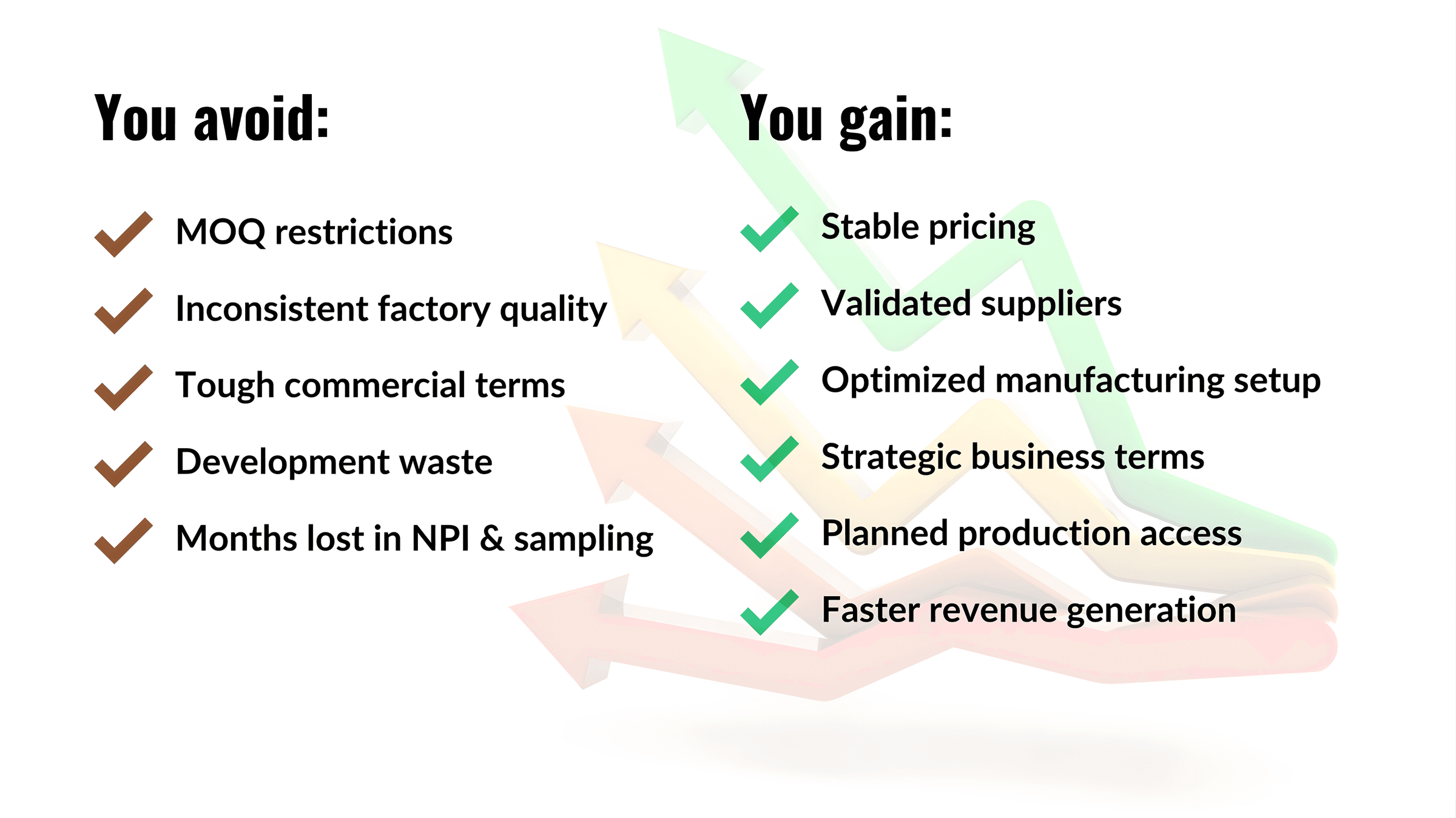 You avoid:

MOQ restrictions

Inconsistent factory quality

Tough commercial terms

Development waste

Months lost in NPI & sampling

You gain:

Stable pricing

Validated suppliers

Optimized manufacturing setup

Strategic business terms

Planned production access

Faster revenue generation